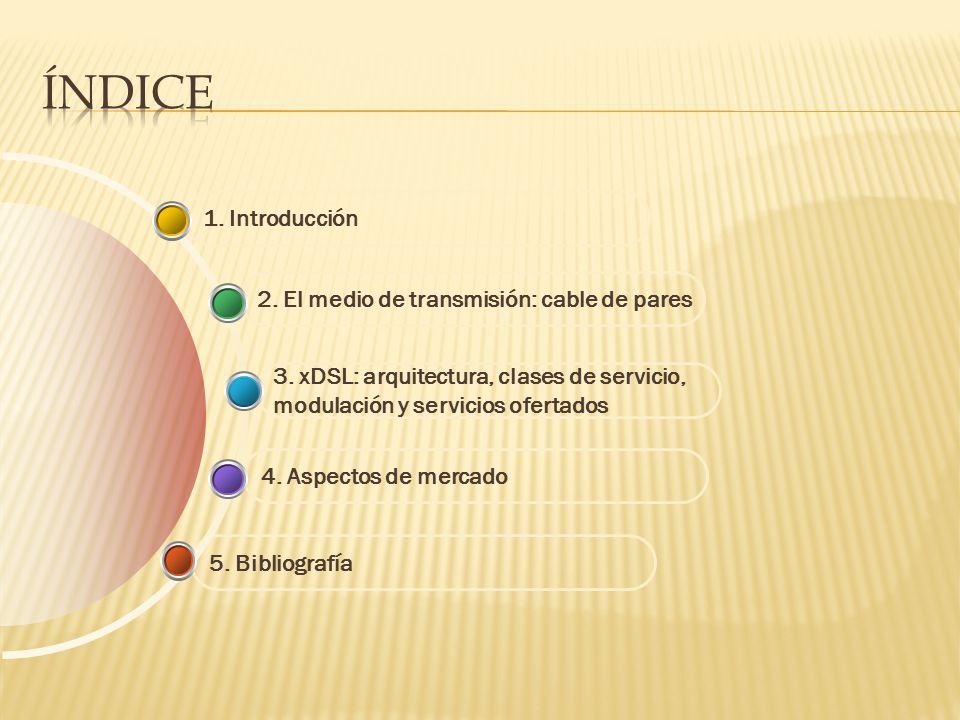 ÍNDICE

1. Introducción

2. El medio de transmisión: cable de pares

3. xDSL: arquitectura, clases de servicio, modulación y servicios ofertados

4. Aspectos de mercado

5. Bibliografía